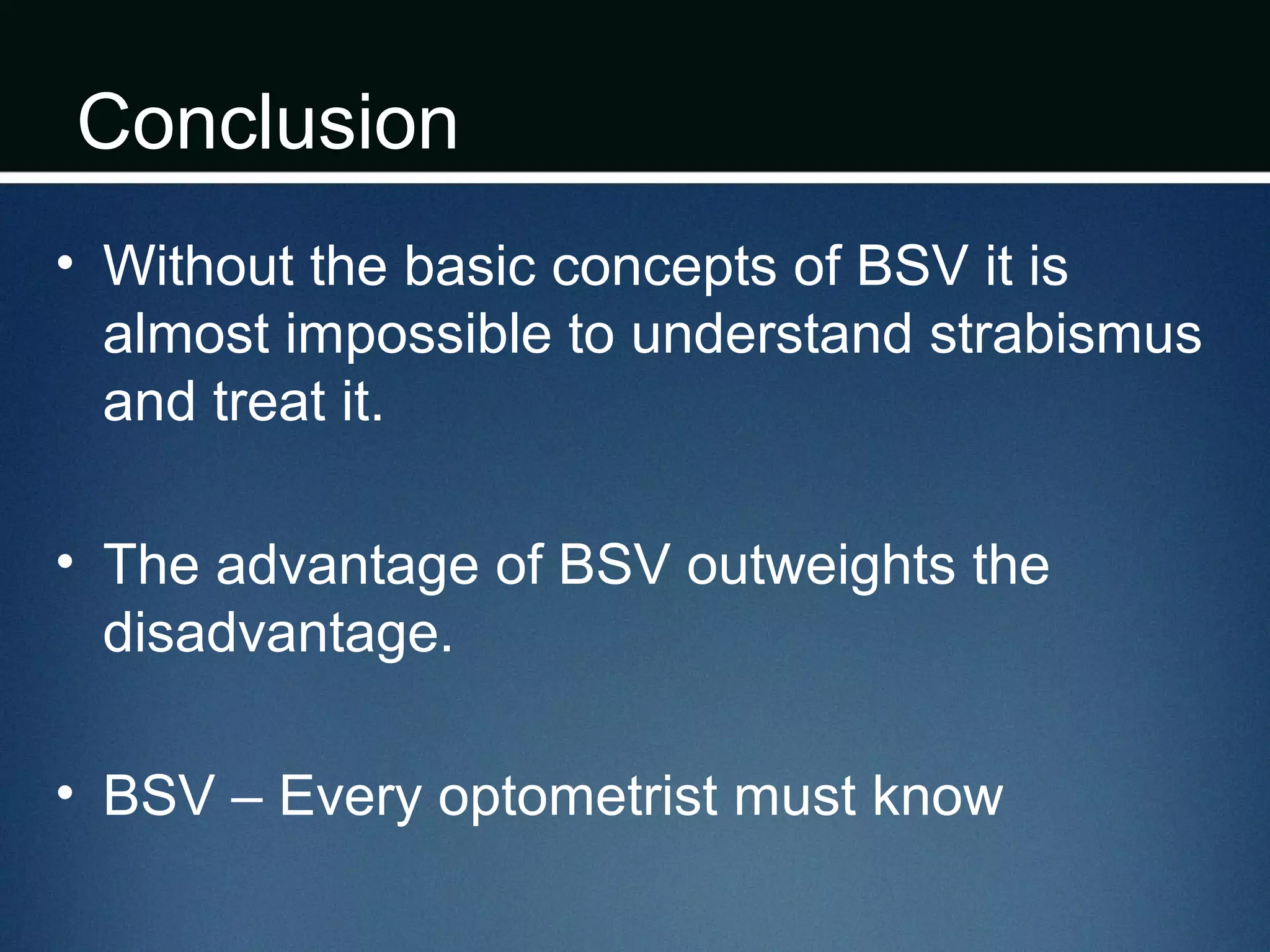 Conclusion

• Without the basic concepts of BSV it is almost impossible to understand strabismus and treat it.

• The advantage of BSV outweights the disadvantage.

• BSV – Every optometrist must know